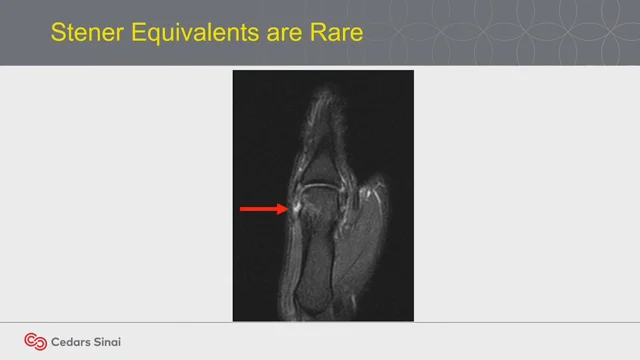 Stener Equivalents are Rare

Cedars Sinai